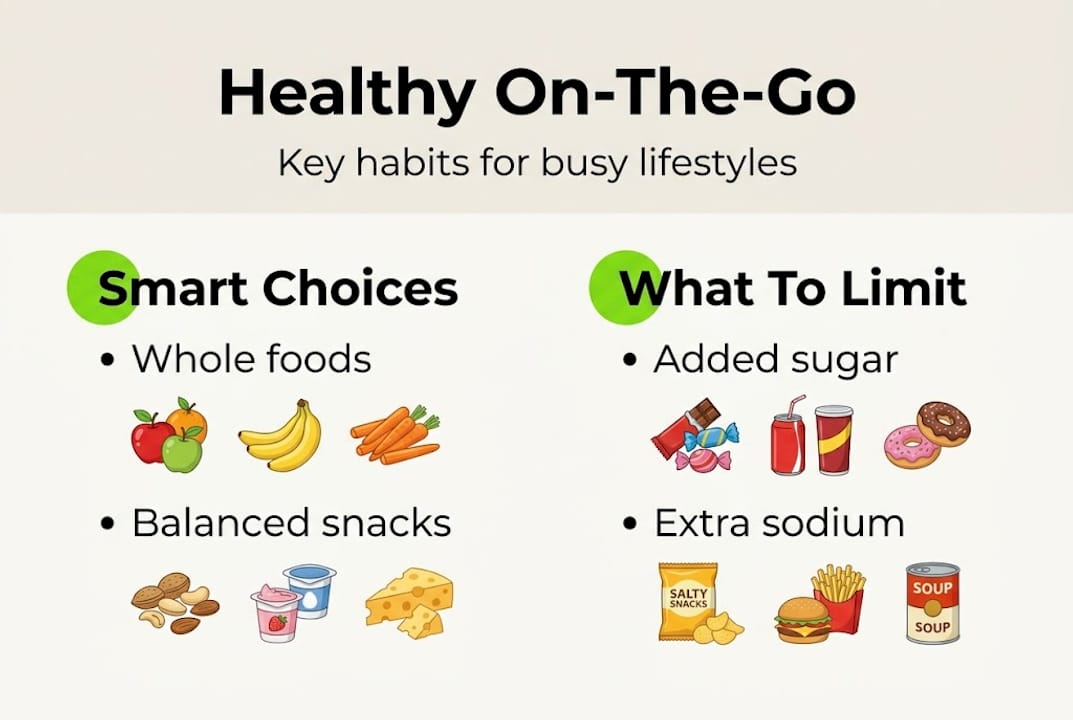 Healthy On-The-Go

Key habits for busy lifestyles

Smart Choices

• Whole foods

• Balanced snacks

What To Limit

• Added sugar

• Extra sodium

SALTY SNACKS

SOUP

SOUP